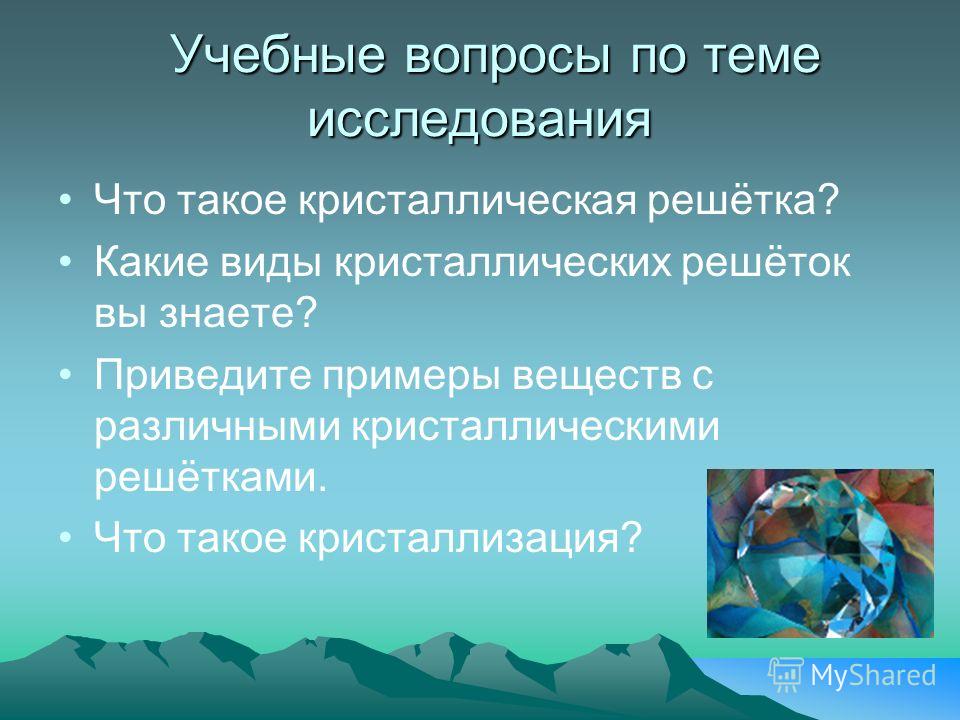 Учебные вопросы по теме исследования

• Что такое кристаллическая решётка?
• Какие виды кристаллических решёток вы знаете?
• Приведите примеры веществ с различными кристаллическими решётками.
• Что такое кристаллизация?

MyShared